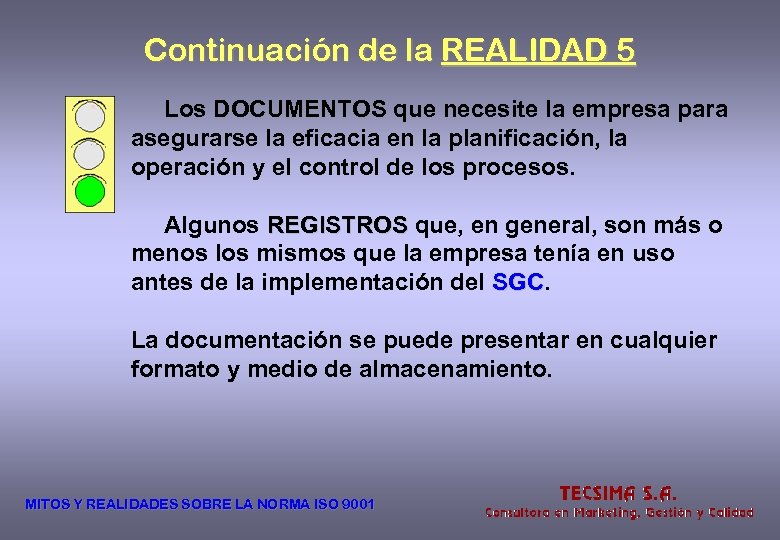 Continuación de la REALIDAD 5

Los DOCUMENTOS que necesite la empresa para asegurarse la eficacia en la planificación, la operación y el control de los procesos.

Algunos REGISTROS que, en general, son más o menos los mismos que la empresa tenía en uso antes de la implementación del SGC.

La documentación se puede presentar en cualquier formato y medio de almacenamiento.

MITOS Y REALIDADES SOBRE LA NORMA ISO 9001

TECSIMA S.A.
Consultora en Marketing, Gestión y Calidad